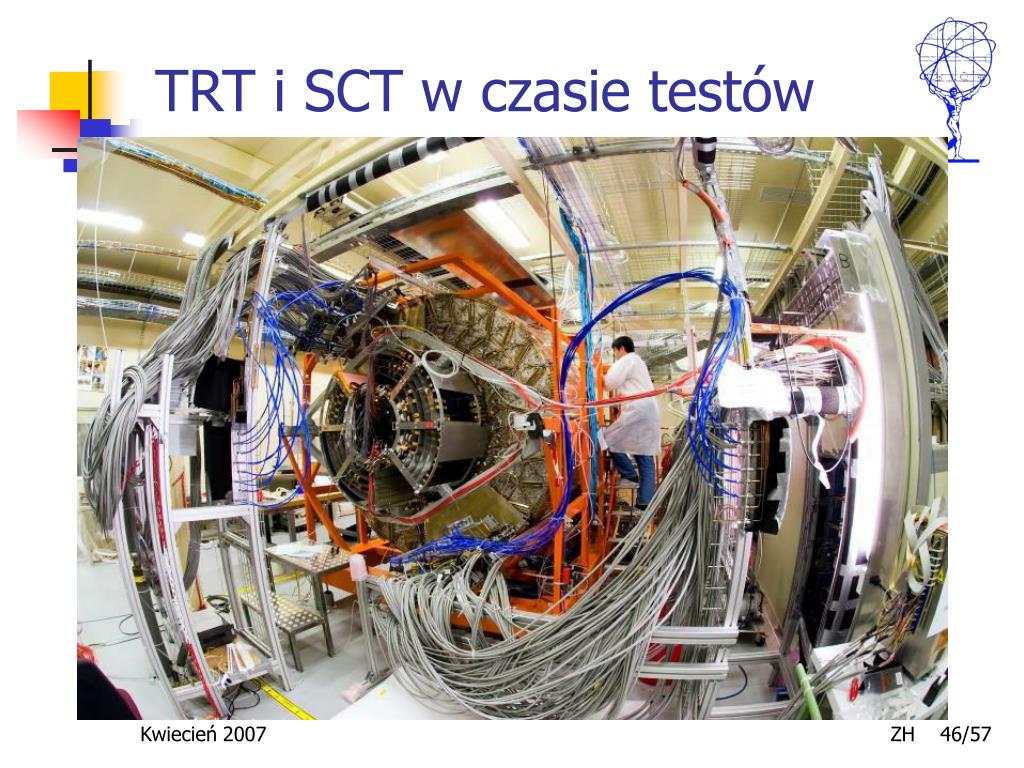 TRT i SCT w czasie testów

Kwiecień 2007

ZH 46/57